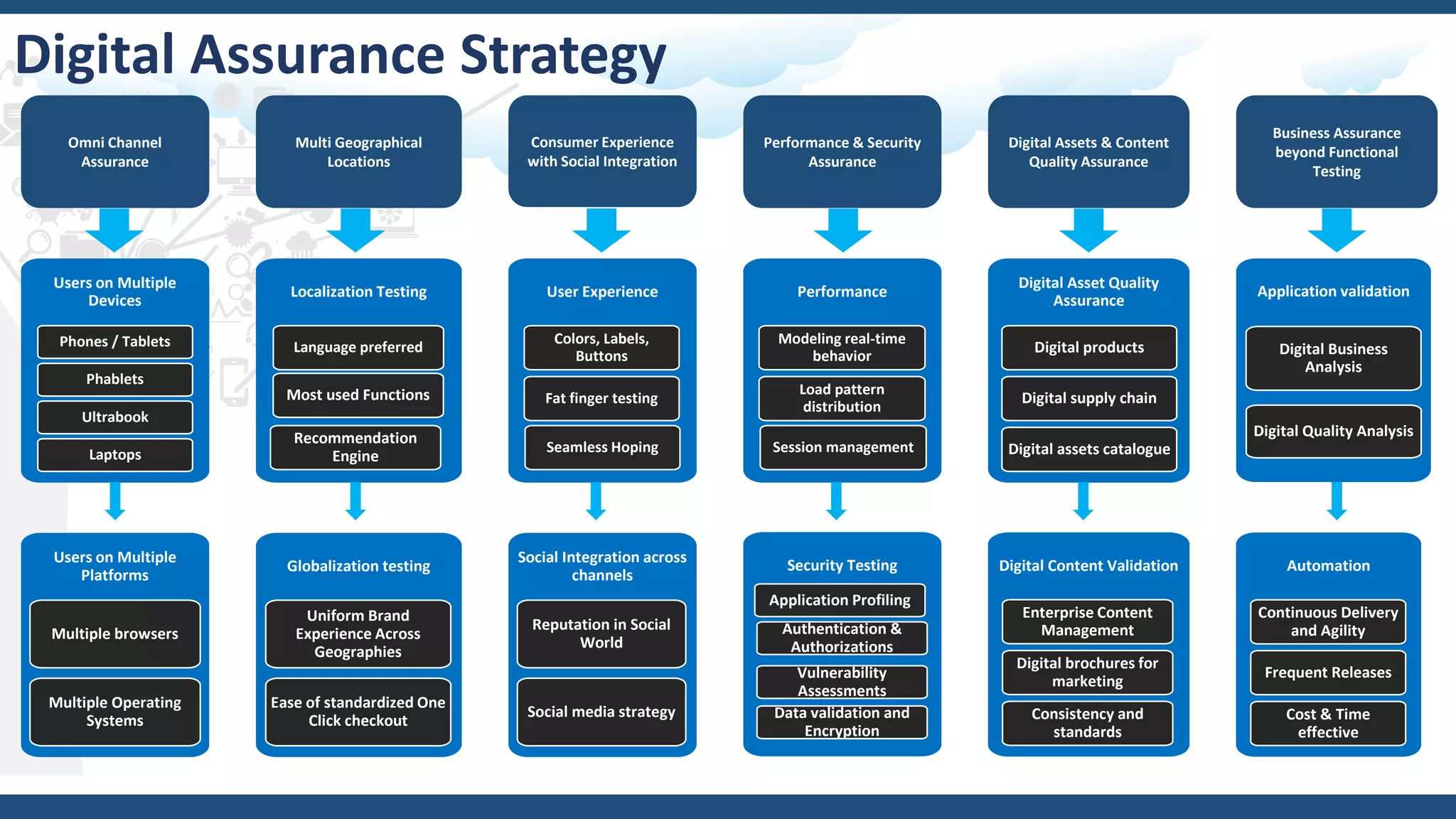 Digital Assurance Strategy

Omni Channel Assurance

Users on Multiple Devices

Phones / Tablets

Phablets

Ultrabook

Laptops

Users on Multiple Platforms

Multiple browsers

Multiple Operating Systems

Multi Geographical Locations

Localization Testing

Language preferred

Most used Functions

Recommendation Engine

Globalization testing

Uniform Brand Experience Across Geographies

Ease of standardized One Click checkout

Consumer Experience with Social Integration

User Experience

Colors, Labels, Buttons

Fat finger testing

Seamless Hoping

Social Integration across channels

Reputation in Social World

Social media strategy

Performance & Security Assurance

Performance

Modeling real-time behavior

Load pattern distribution

Session management

Security Testing

Application Profiling

Authentication & Authorizations

Vulnerability Assessments

Data validation and Encryption

Digital Assets & Content Quality Assurance

Digital Asset Quality Assurance

Digital products

Digital supply chain

Digital assets catalogue

Digital Content Validation

Enterprise Content Management

Digital brochures for marketing

Consistency and standards

Business Assurance beyond Functional Testing

Application validation

Digital Business Analysis

Digital Quality Analysis

Automation

Continuous Delivery and Agility

Frequent Releases

Cost & Time effective